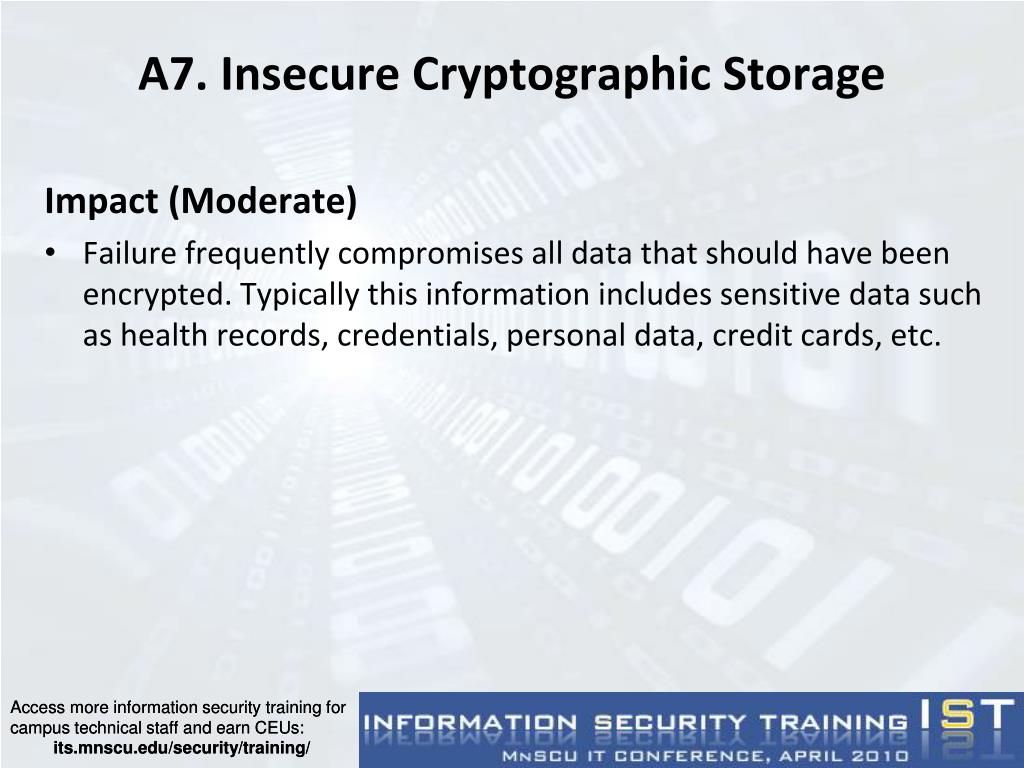 A7. Insecure Cryptographic Storage

Impact (Moderate)

• Failure frequently compromises all data that should have been encrypted. Typically this information includes sensitive data such as health records, credentials, personal data, credit cards, etc.

Access more information security training for campus technical staff and earn CEUs:
its.mnscu.edu/security/training/

INFORMATION SECURITY TRAINING IST
MNSCU IT CONFERENCE, APRIL 2010